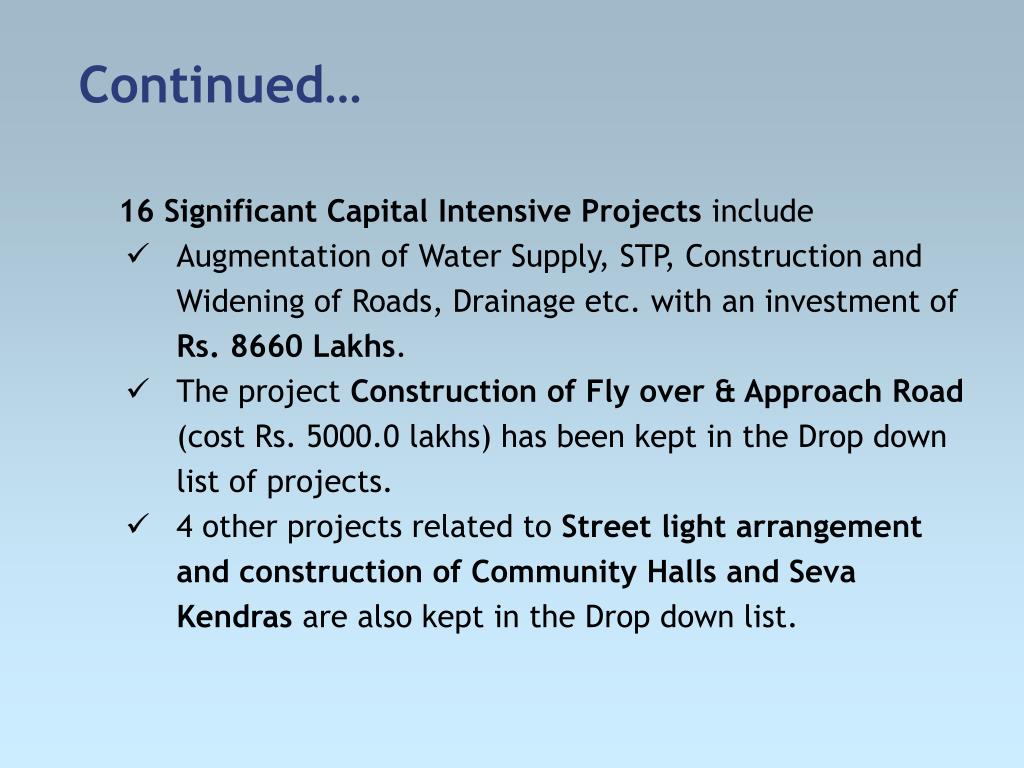 Continued…

16 Significant Capital Intensive Projects include

✓ Augmentation of Water Supply, STP, Construction and Widening of Roads, Drainage etc. with an investment of Rs. 8660 Lakhs.

✓ The project Construction of Fly over & Approach Road (cost Rs. 5000.0 lakhs) has been kept in the Drop down list of projects.

✓ 4 other projects related to Street light arrangement and construction of Community Halls and Seva Kendras are also kept in the Drop down list.